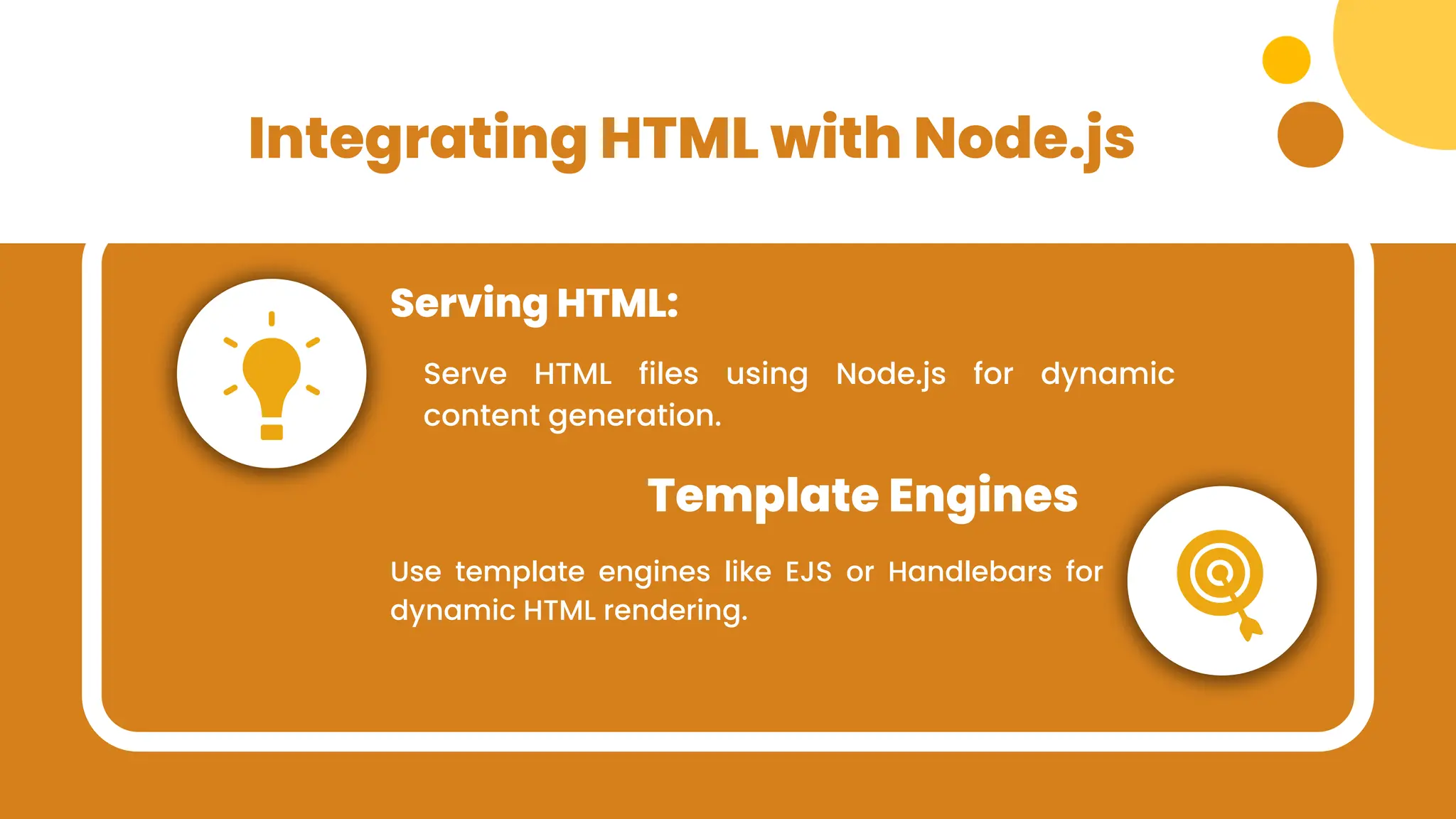 Integrating HTML with Node.js

Serving HTML:

Serve HTML files using Node.js for dynamic content generation.

Template Engines

Use template engines like EJS or Handlebars for dynamic HTML rendering.